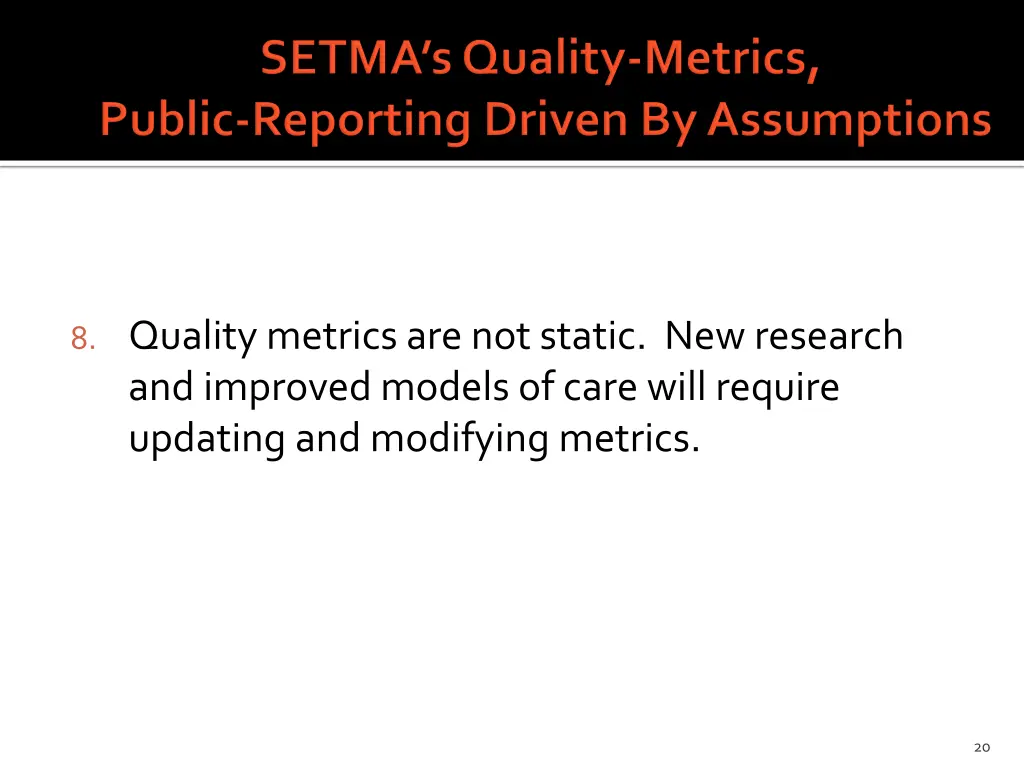 SETMA's Quality-Metrics, Public-Reporting Driven By Assumptions

8. Quality metrics are not static. New research and improved models of care will require updating and modifying metrics.

20